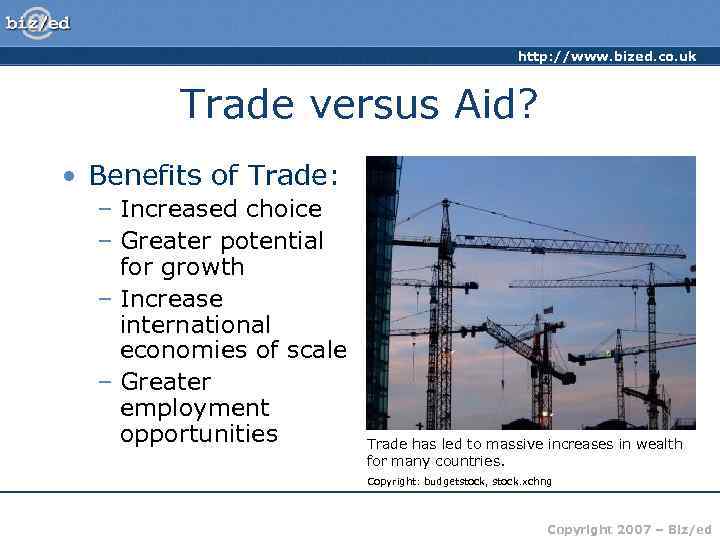 biz/ed

http://www.bized.co.uk

Trade versus Aid?

• Benefits of Trade:
– Increased choice
– Greater potential for growth
– Increase international economies of scale
– Greater employment opportunities

Trade has led to massive increases in wealth for many countries.

Copyright: budgetstock, stock.xchng

Copyright 2007 – Biz/ed